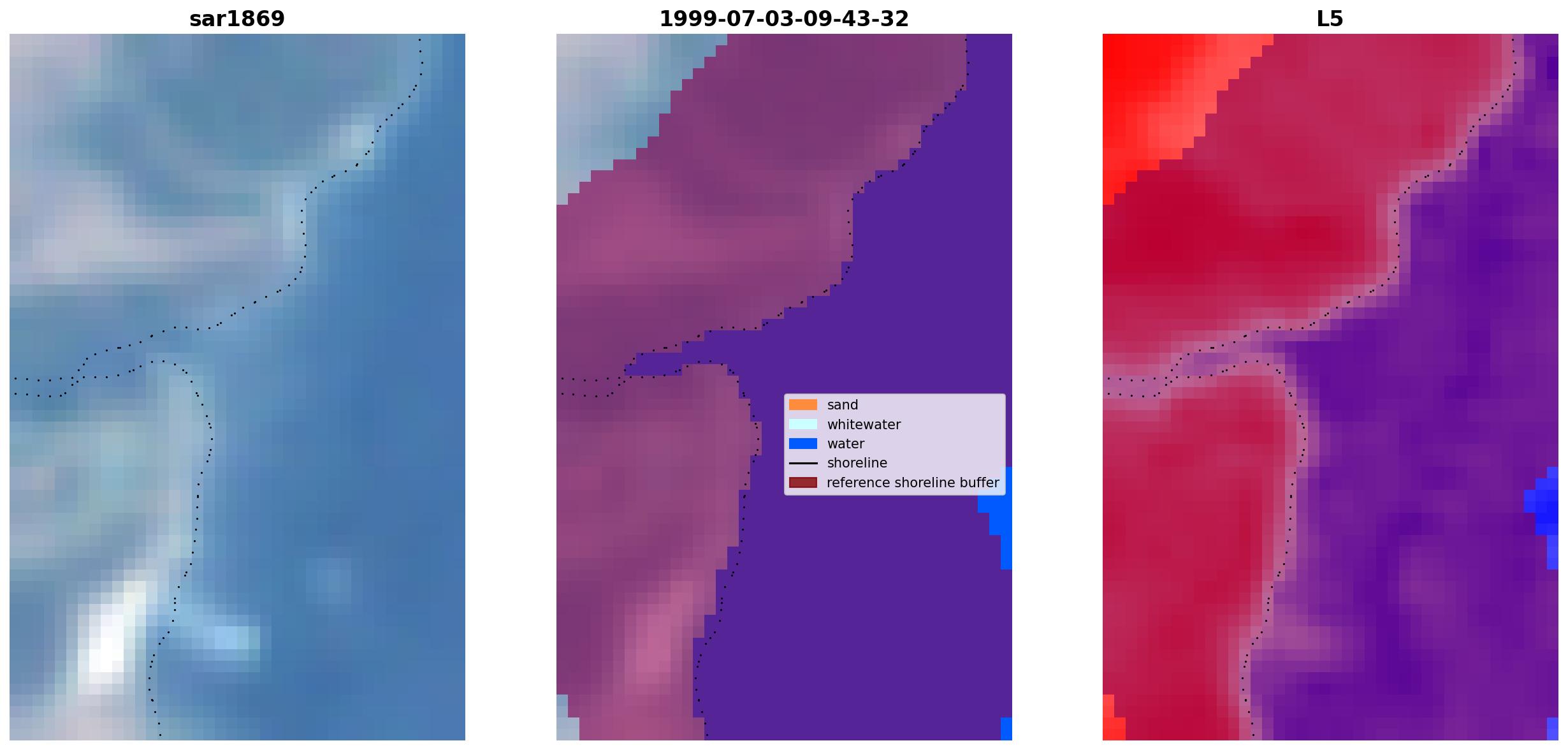 sar1869

1999-07-03-09-43-32

sand
whitewater
water
shoreline
reference shoreline buffer

L5